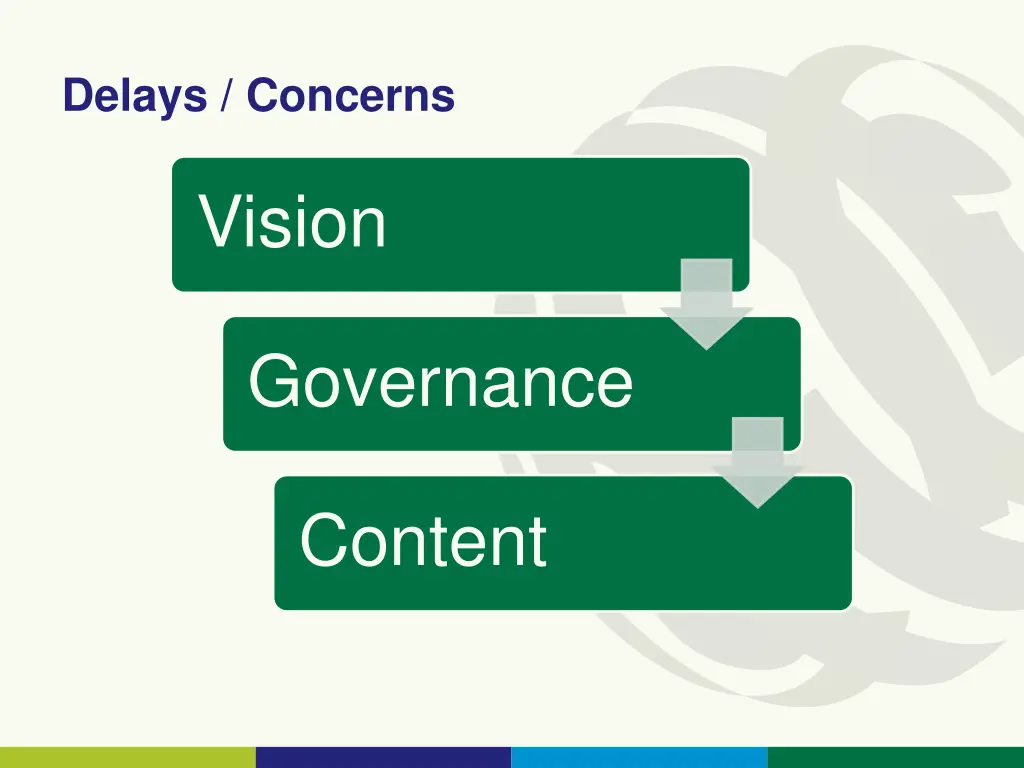 Delays / Concerns

Vision

Governance

Content